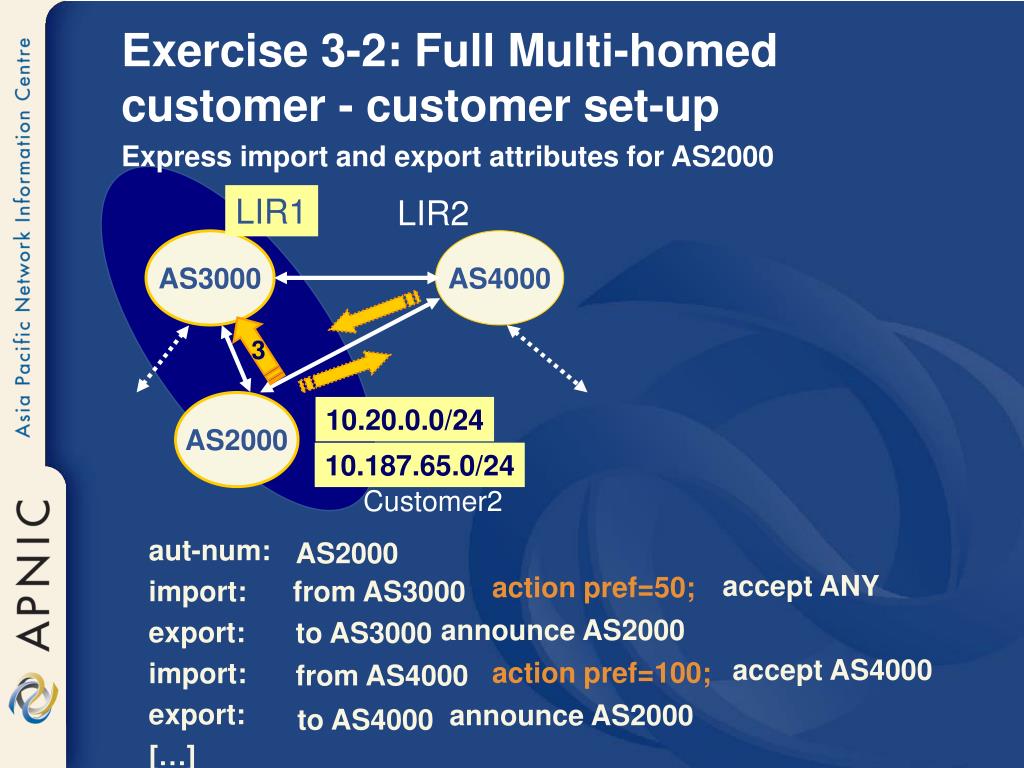 Asia Pacific Network Information Centre

APNIC

Exercise 3-2: Full Multi-homed customer - customer set-up

Express import and export attributes for AS2000

LIR1

LIR2

AS3000

AS4000

3

AS2000

10.20.0.0/24

10.187.65.0/24

Customer2

aut-num: AS2000
import: from AS3000 action pref=50; accept ANY
export: to AS3000 announce AS2000
import: from AS4000 action pref=100; accept AS4000
export: to AS4000 announce AS2000
[…]